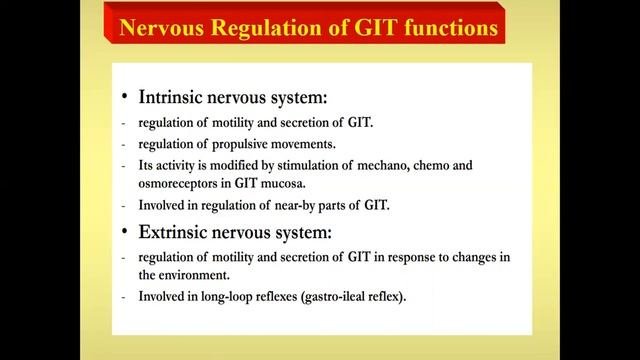 Nervous Regulation of GIT functions

• Intrinsic nervous system:

- regulation of motility and secretion of GIT.
- regulation of propulsive movements.
- Its activity is modified by stimulation of mechano, chemo and osmoreceptors in GIT mucosa.
- Involved in regulation of near-by parts of GIT.

• Extrinsic nervous system:

- regulation of motility and secretion of GIT in response to changes in the environment.
- Involved in long-loop reflexes (gastro-ileal reflex).